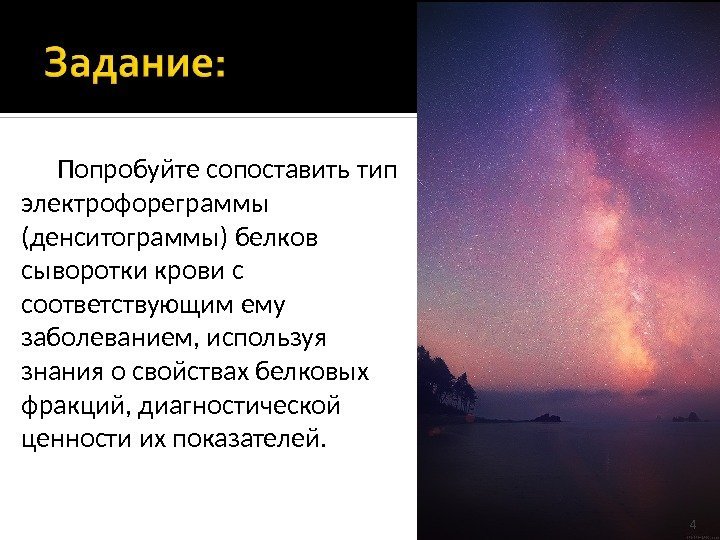 Задание:

Попробуйте сопоставить тип электрофореграммы (денситограммы) белков сыворотки крови с соответствующим ему заболеванием, используя знания о свойствах белковых фракций, диагностической ценности их показателей.

4